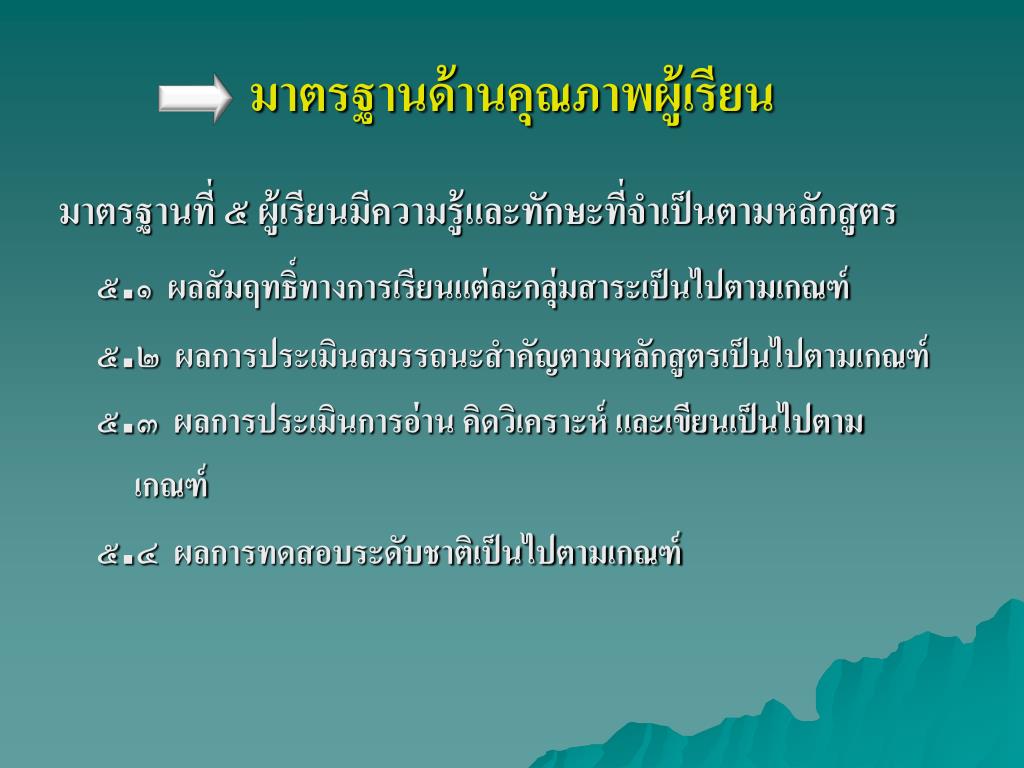 มาตรฐานด้านคุณภาพผู้เรียน

มาตรฐานที่ ๕ ผู้เรียนมีความรู้และทักษะที่จำเป็นตามหลักสูตร

๕.๑ ผลสัมฤทธิ์ทางการเรียนแต่ละกลุ่มสาระเป็นไปตามเกณฑ์

๕.๒ ผลการประเมินสมรรถนะสำคัญตามหลักสูตรเป็นไปตามเกณฑ์

๕.๓ ผลการประเมินการอ่าน คิดวิเคราะห์ และเขียนเป็นไปตามเกณฑ์

๕.๔ ผลการทดสอบระดับชาติเป็นไปตามเกณฑ์